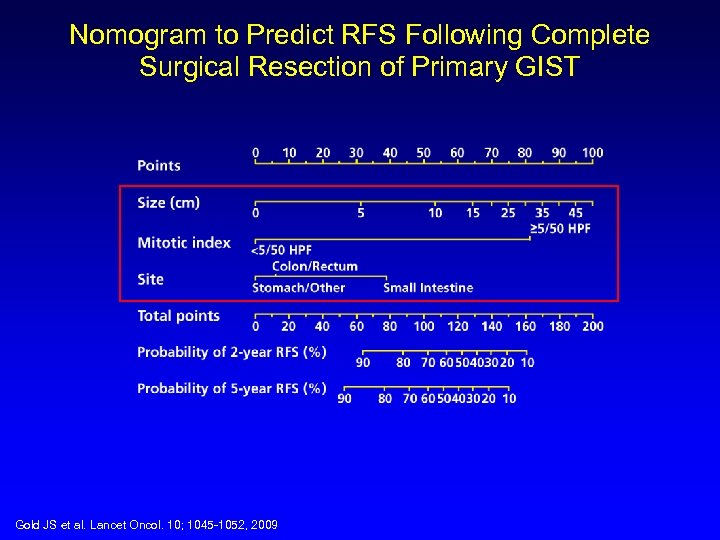 Nomogram to Predict RFS Following Complete Surgical Resection of Primary GIST

Points
0 10 20 30 40 50 60 70 80 90 100

Size (cm)
0 5 10 15 25 35 45

Mitotic index
<5/50 HPF
≥5/50 HPF

Site
Colon/Rectum
Stomach/Other
Small Intestine

Total points
0 20 40 60 80 100 120 140 160 180 200

Probability of 2-year RFS (%)
90 80 70 60 50 40 30 20 10

Probability of 5-year RFS (%)
90 80 70 60 50 40 30 20 10

Gold JS et al. Lancet Oncol. 10; 1045-1052, 2009